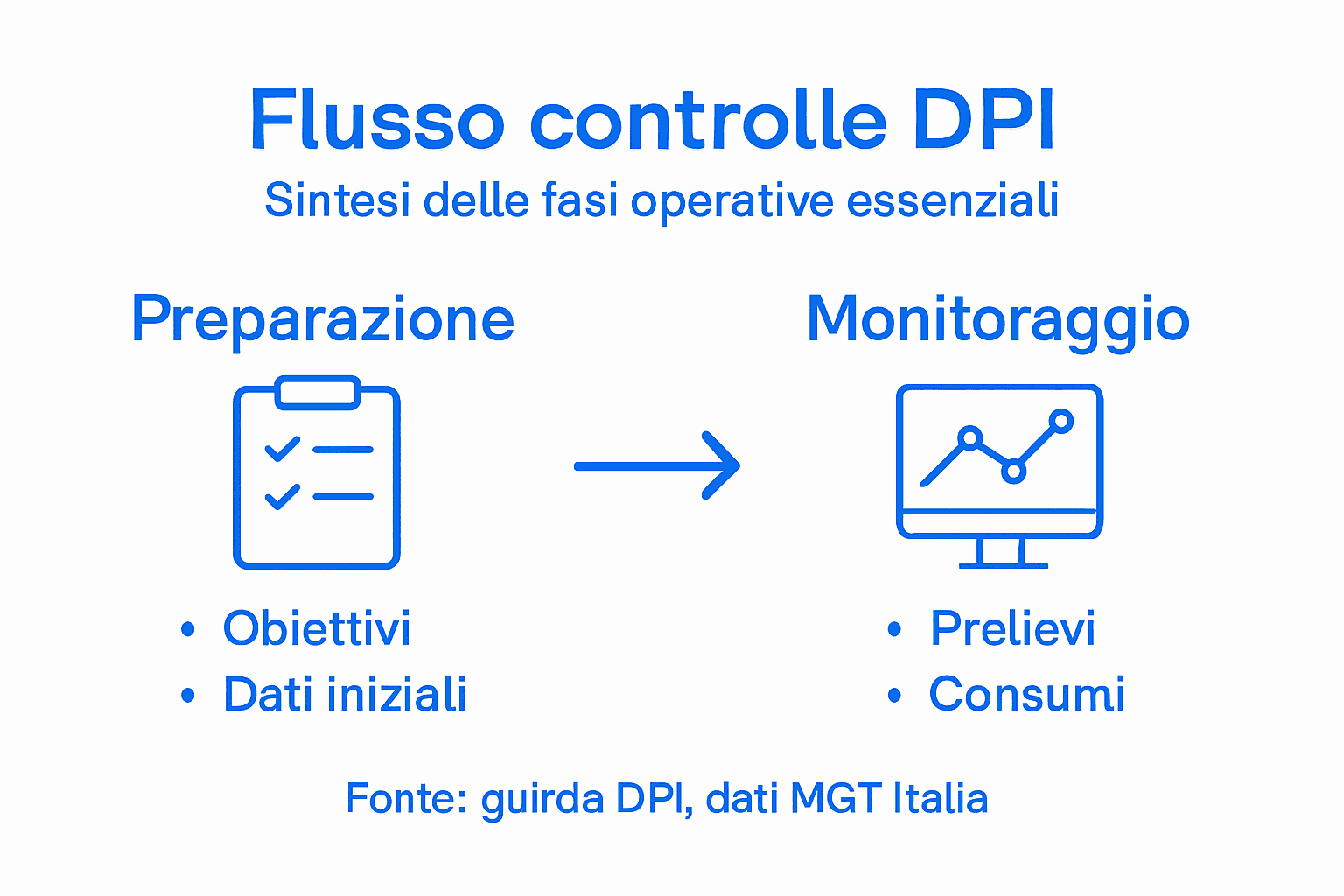 Flusso controlle DPI

Sintesi delle fasi operative essenziali

Preparazione

• Obiettivi
• Dati iniziali

Monitoraggio

• Prelievi
• Consumi

Fonte: guirda DPI, dati MGT Italia